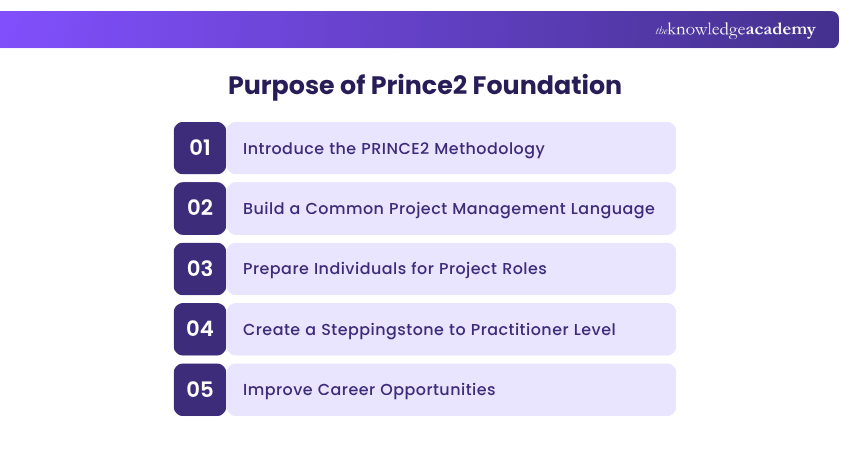 theknowledgeacademy

Purpose of Prince2 Foundation

01 Introduce the PRINCE2 Methodology

02 Build a Common Project Management Language

03 Prepare Individuals for Project Roles

04 Create a Steppingstone to Practitioner Level

05 Improve Career Opportunities